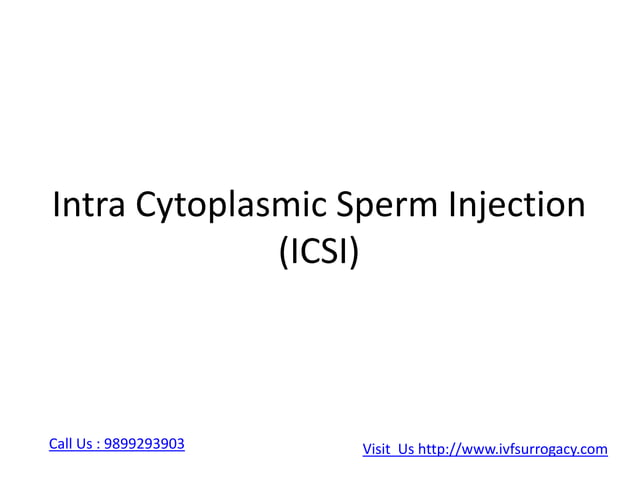 Intra Cytoplasmic Sperm Injection (ICSI)

Call Us : 9899293903

Visit Us http://www.ivfsurrogacy.com